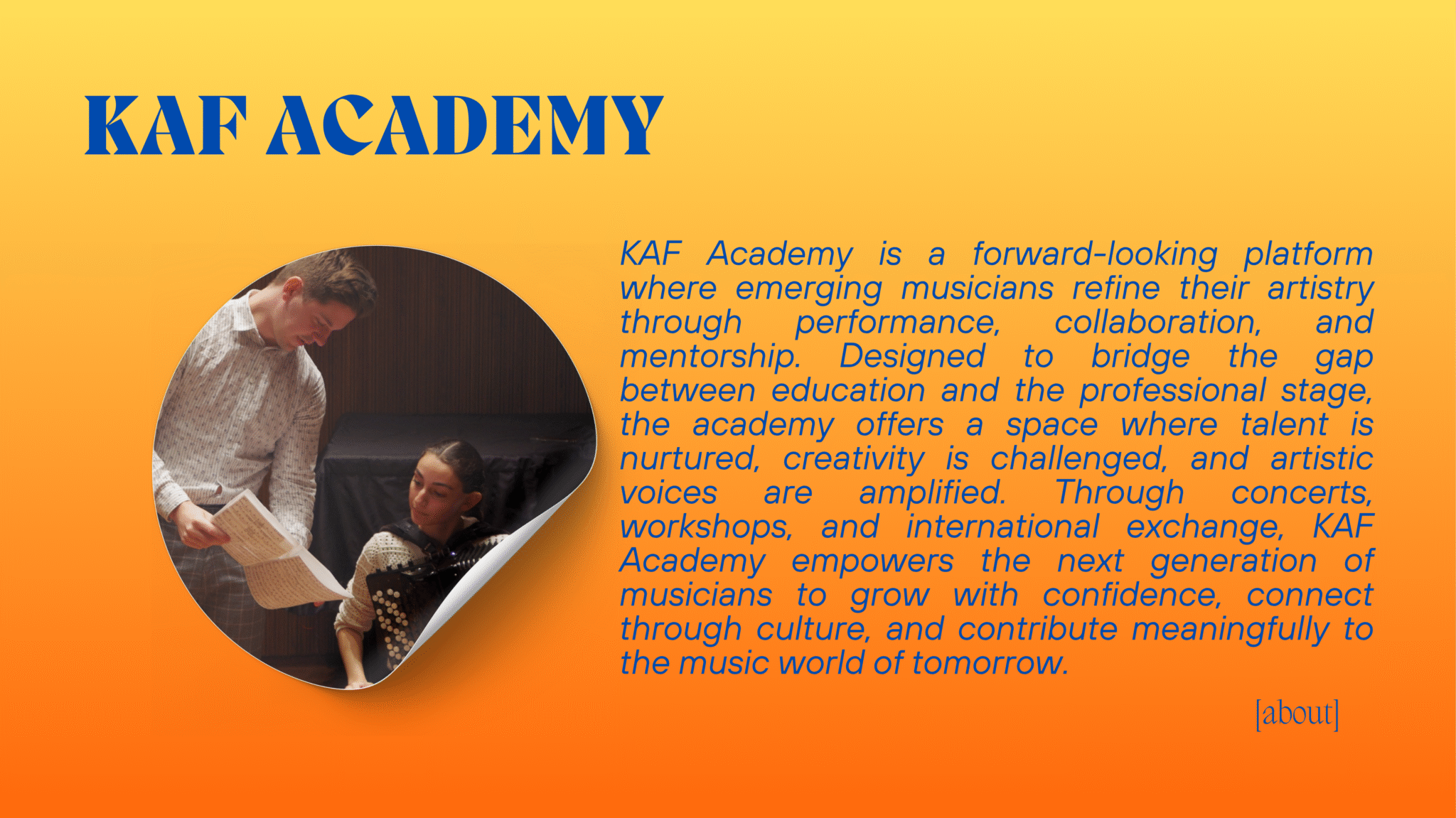 KAF ACADEMY

KAF Academy is a forward-looking platform where emerging musicians refine their artistry through performance, collaboration, and mentorship. Designed to bridge the gap between education and the professional stage, the academy offers a space where talent is nurtured, creativity is challenged, and artistic voices are amplified. Through concerts, workshops, and international exchange, KAF Academy empowers the next generation of musicians to grow with confidence, connect through culture, and contribute meaningfully to the music world of tomorrow.

[about]